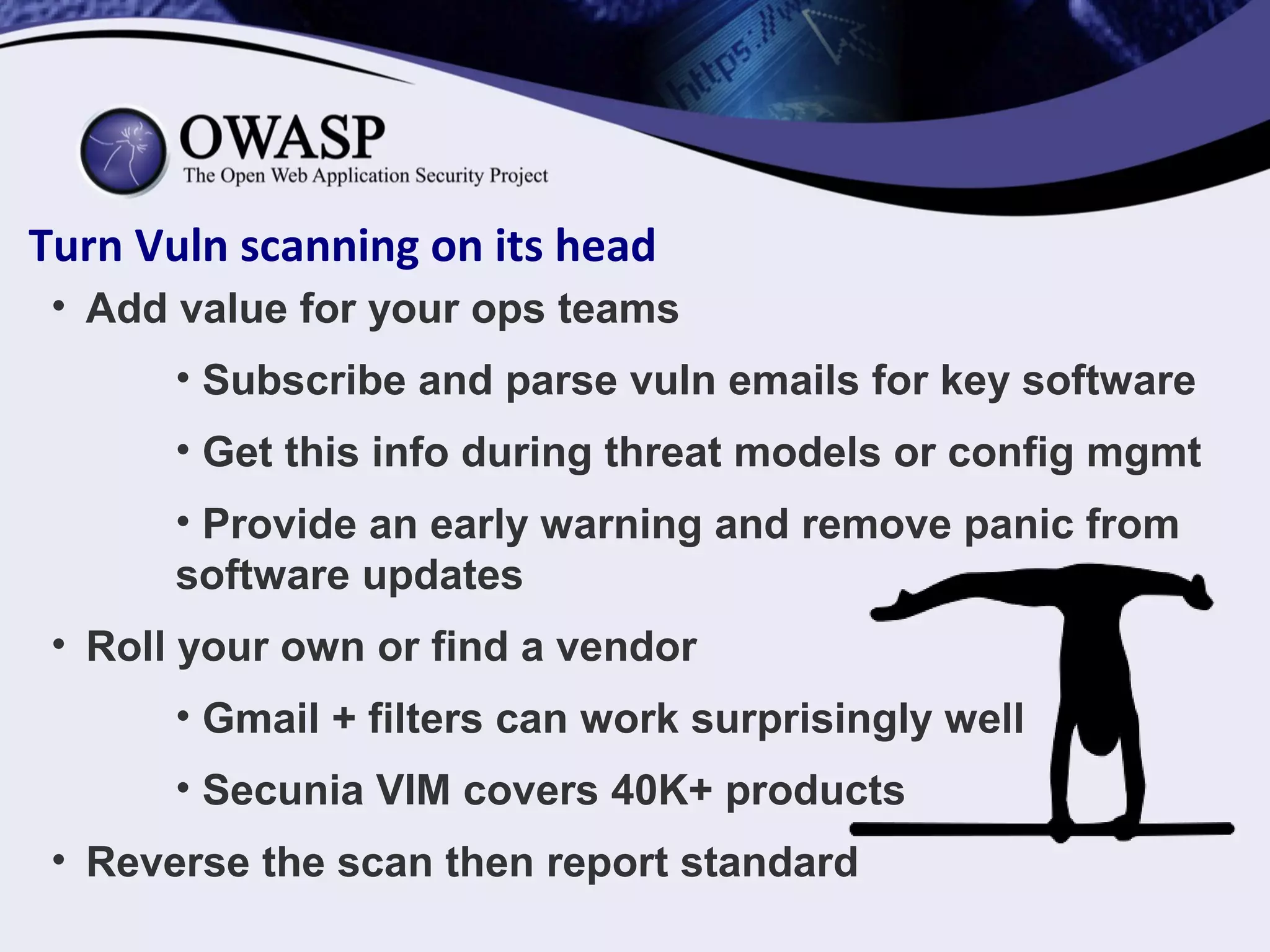 https://w

OWASP
The Open Web Application Security Project

Turn Vuln scanning on its head

• Add value for your ops teams

• Subscribe and parse vuln emails for key software

• Get this info during threat models or config mgmt

• Provide an early warning and remove panic from software updates

• Roll your own or find a vendor

• Gmail + filters can work surprisingly well

• Secunia VIM covers 40K+ products

• Reverse the scan then report standard